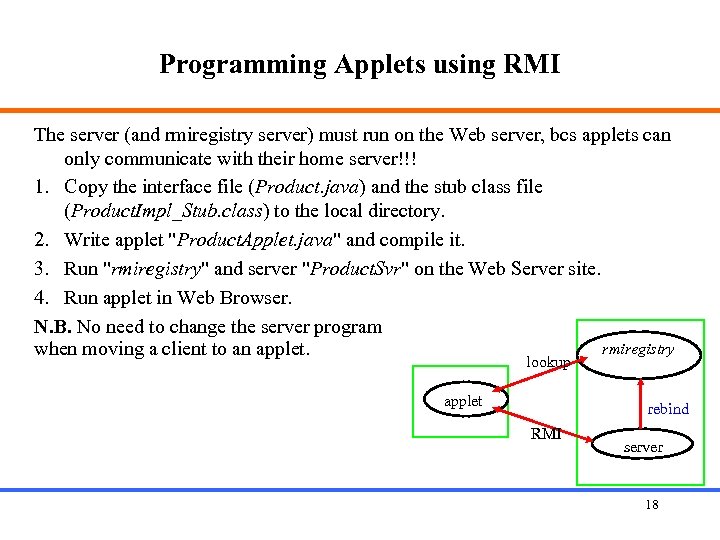 Programming Applets using RMI

The server (and rmiregistry server) must run on the Web server, bcs applets can only communicate with their home server!!!

1. Copy the interface file (Product.java) and the stub class file (ProductImpl_Stub.class) to the local directory.
2. Write applet "ProductApplet.java" and compile it.
3. Run "rmiregistry" and server "ProductSvr" on the Web Server site.
4. Run applet in Web Browser.

N.B. No need to change the server program when moving a client to an applet.

lookup
rmiregistry
applet
rebind
RMI
server

18